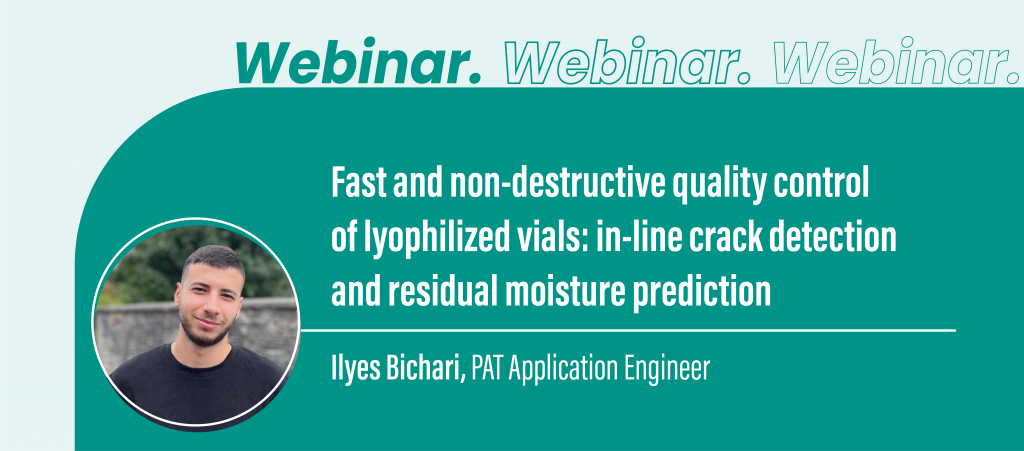 Webinar. Webinar. Webinar.

Fast and non-destructive quality control of lyophilized vials: in-line crack detection and residual moisture prediction

Ilyes Bichari, PAT Application Engineer